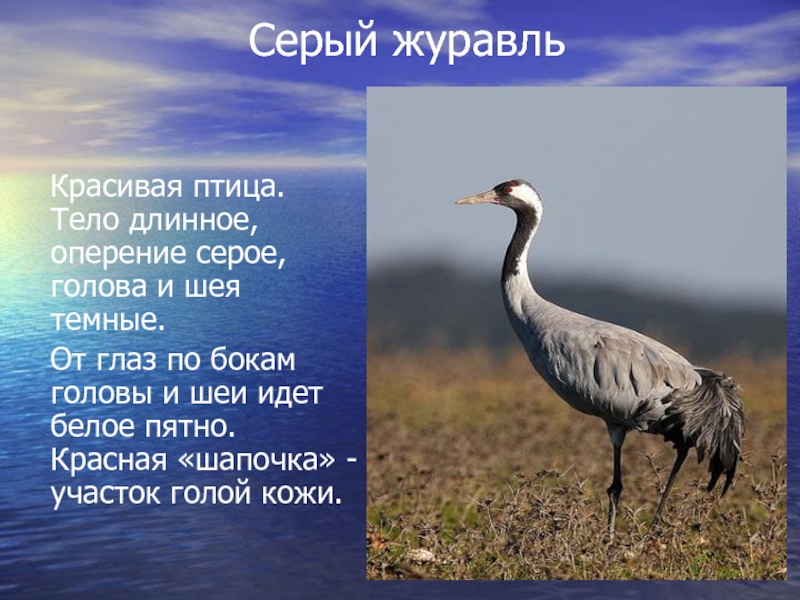 Серый журавль

Красивая птица. Тело длинное, оперение серое, голова и шея темные.

От глаз по бокам головы и шеи идет белое пятно. Красная «шапочка» - участок голой кожи.